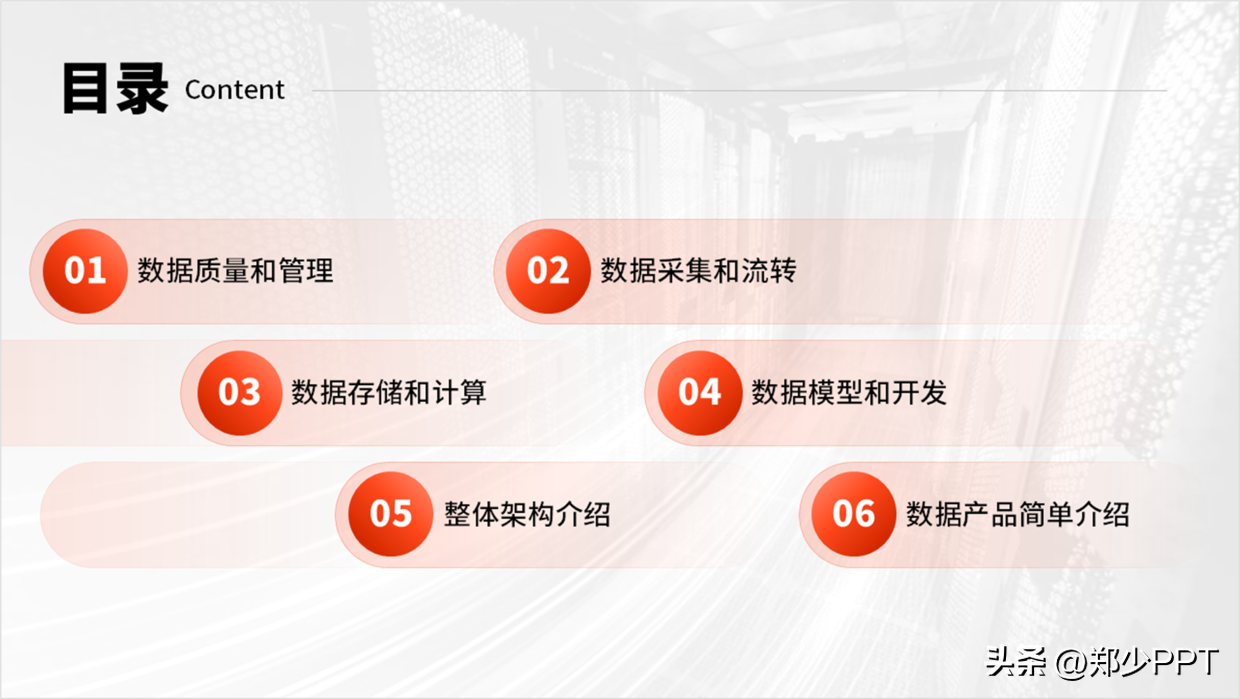 目录 Content

01 数据质量和管理

02 数据采集和流转

03 数据存储和计算

04 数据模型和开发

05 整体架构介绍

06 数据产品简单介绍

头条 @郑少PPT